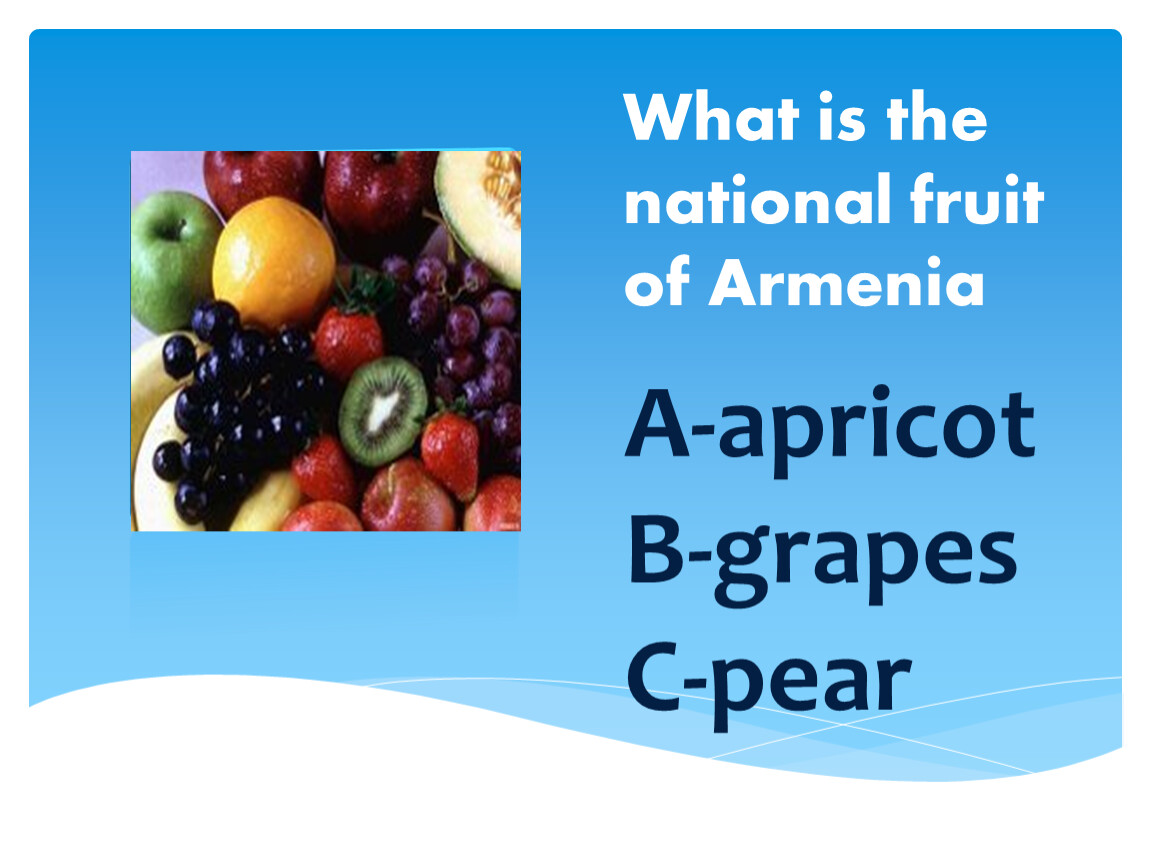 What is the national fruit of Armenia

A-apricot
B-grapes
C-pear